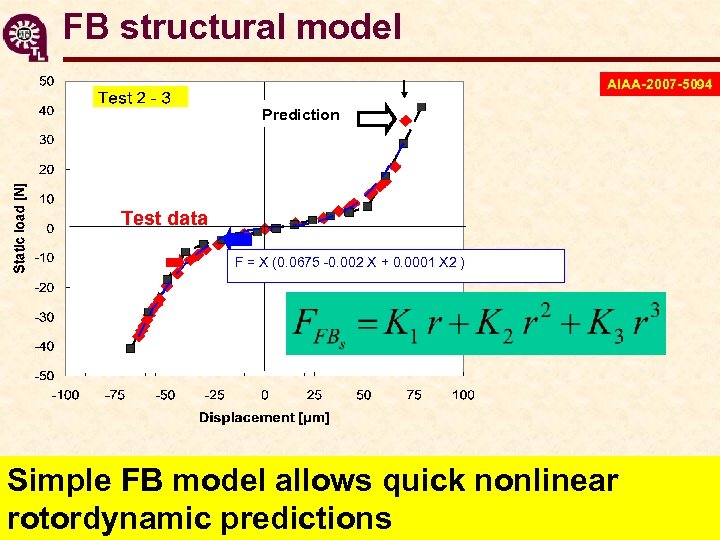 FB structural model

AIAA-2007-5094

Test 2 - 3

Prediction

Test data

F = X (0.0675 -0.002 X + 0.0001 X2 )

$F_{FB_s} = K_1 r + K_2 r^2 + K_3 r^3$

Static load [N]

50
40
30
20
10
0
-10
-20
-30
-40
-50

-100 -75 -50 -25 0 25 50 75 100

Displacement [μm]

Simple FB model allows quick nonlinear rotordynamic predictions